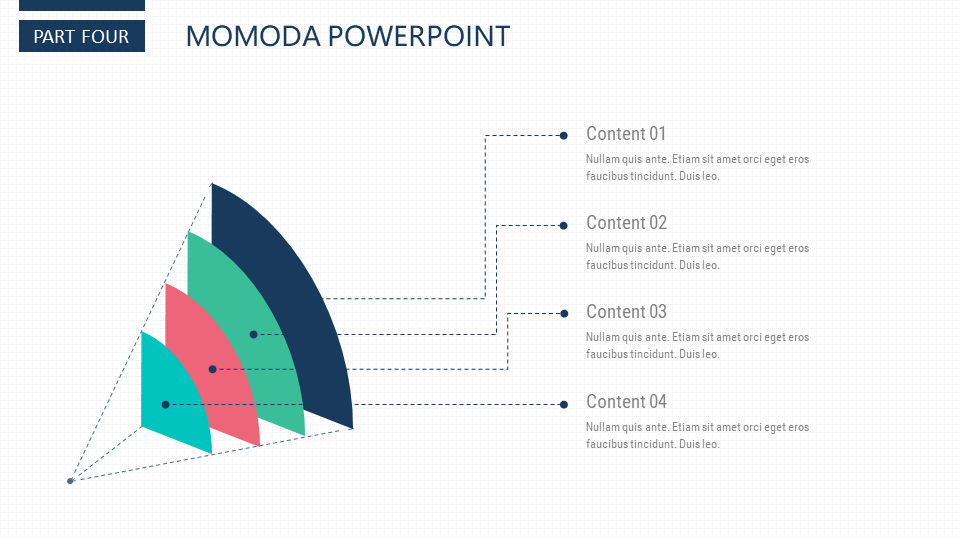 PART FOUR

MOMODA POWERPOINT

Content 01

Nullam quis ante. Etiam sit amet orci eget eros faucibus tincidunt. Duis leo.

Content 02

Nullam quis ante. Etiam sit amet orci eget eros faucibus tincidunt. Duis leo.

Content 03

Nullam quis ante. Etiam sit amet orci eget eros faucibus tincidunt. Duis leo.

Content 04

Nullam quis ante. Etiam sit amet orci eget eros faucibus tincidunt. Duis leo.